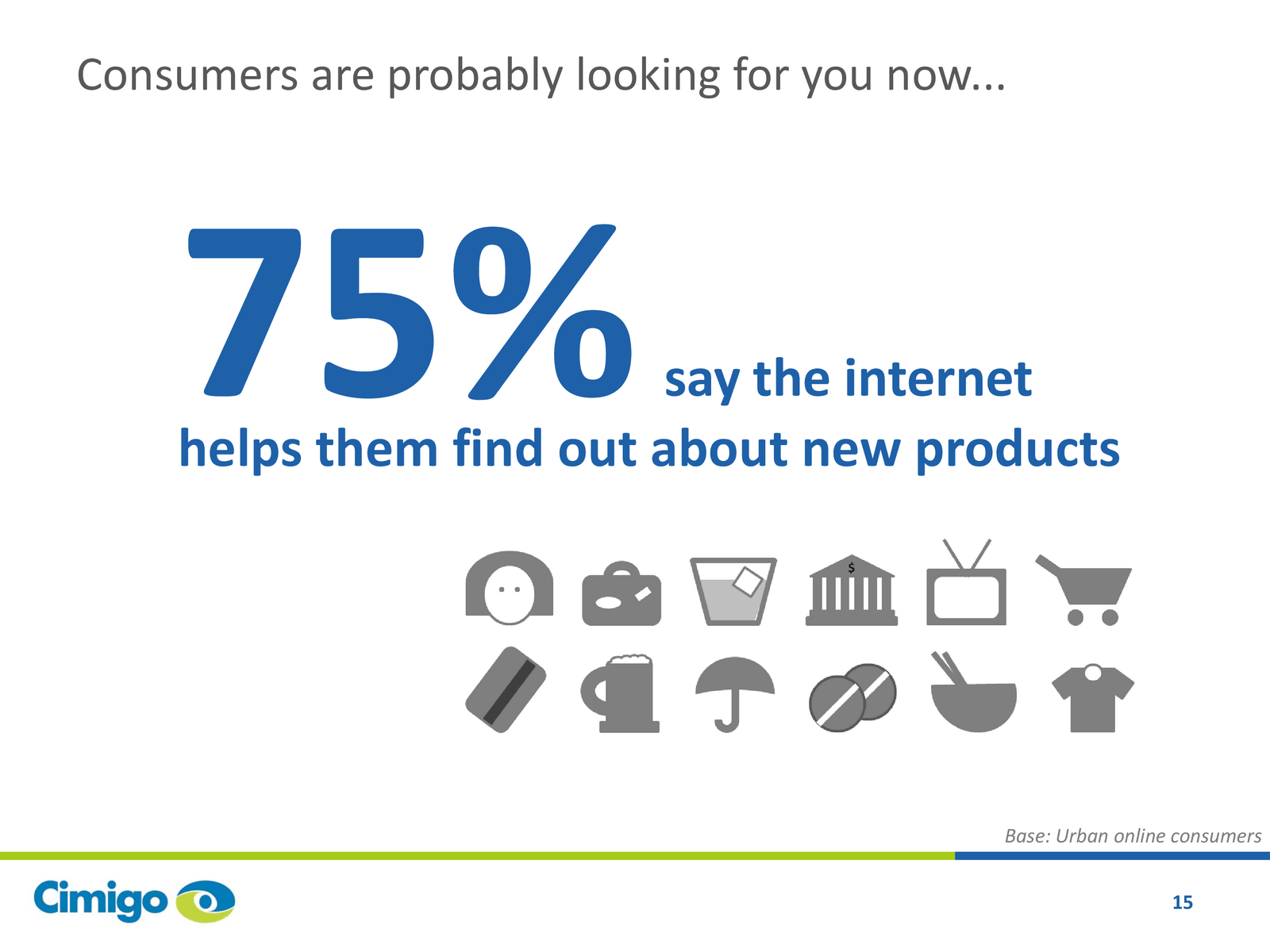 Consumers are probably looking for you now...

75% say the internet helps them find out about new products

$

Base: Urban online consumers

Cimigo

15